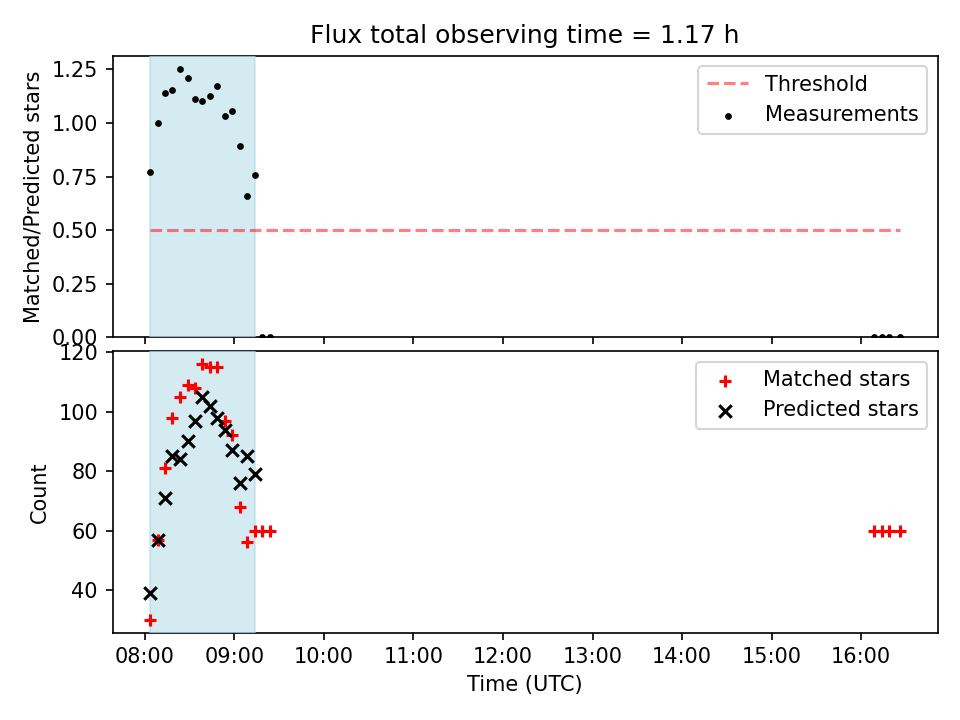 Flux total observing time = 1.17 h

Matched/Predicted stars

1.25
1.00
0.75
0.50
0.25
0.00

Threshold
Measurements

Count

120
100
80
60
40

Matched stars
Predicted stars

08:00 09:00 10:00 11:00 12:00 13:00 14:00 15:00 16:00

Time (UTC)